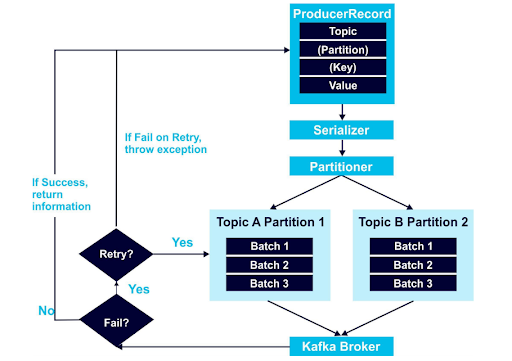 ProducerRecord
Topic
(Partition)
(Key)
Value

Serializer

Partitioner

If Fail on Retry, throw exception

If Success, return information

Topic A Partition 1
Batch 1
Batch 2
Batch 3

Topic B Partition 2
Batch 1
Batch 2
Batch 3

Retry?

Yes

Yes

No

Fail?

Kafka Broker